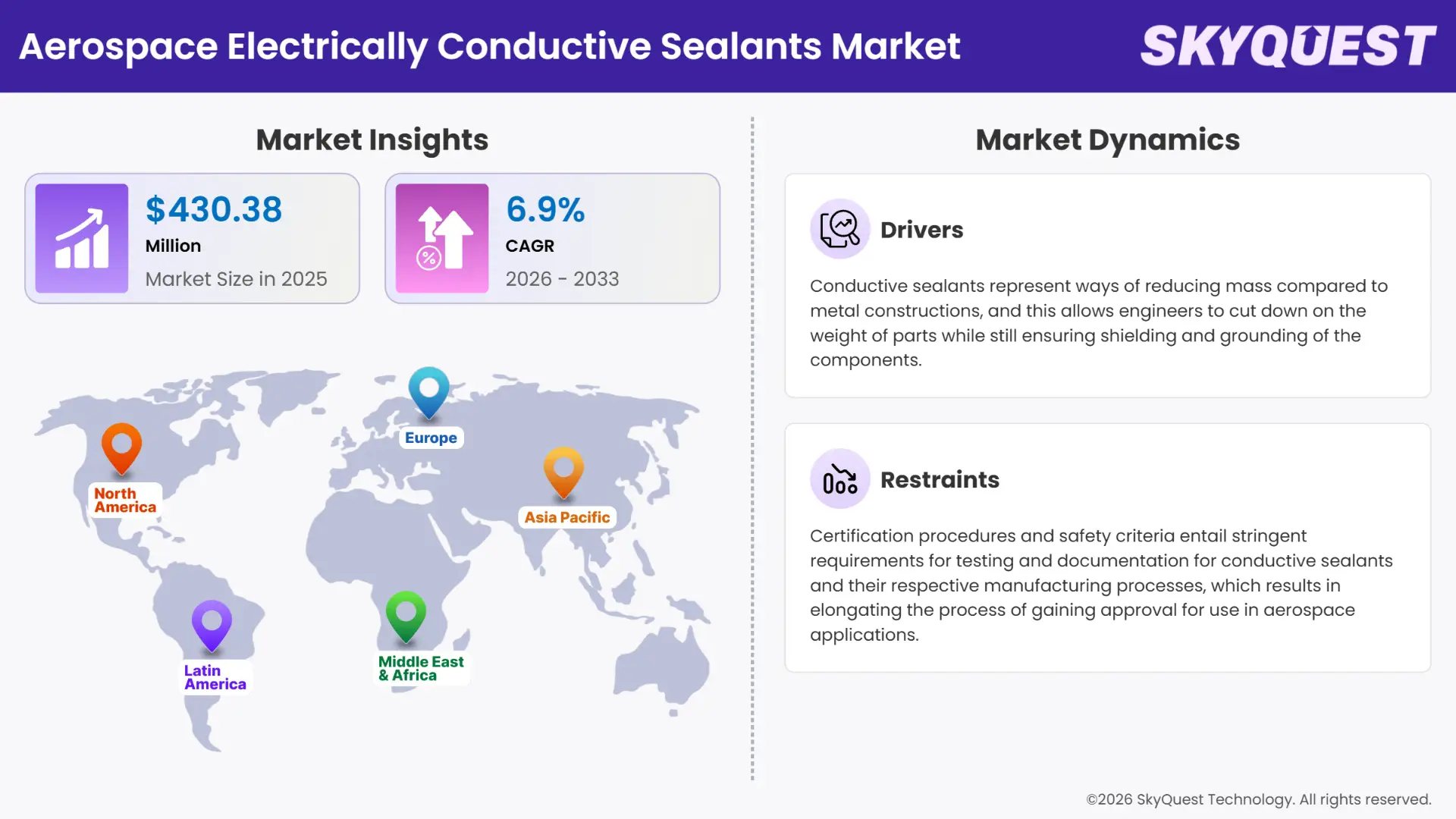 Aerospace Electrically Conductive Sealants Market

SKYQUEST

Market Insights

$430.38
Million
Market Size in 2025

6.9%
CAGR
2026 - 2033

North America

Europe

Asia Pacific

Latin America

Middle East & Africa

Market Dynamics

Drivers

Conductive sealants represent ways of reducing mass compared to metal constructions, and this allows engineers to cut down on the weight of parts while still ensuring shielding and grounding of the components.

Restraints

Certification procedures and safety criteria entail stringent requirements for testing and documentation for conductive sealants and their respective manufacturing processes, which results in elongating the process of gaining approval for use in aerospace applications.

©2026 SkyQuest Technology. All rights reserved.